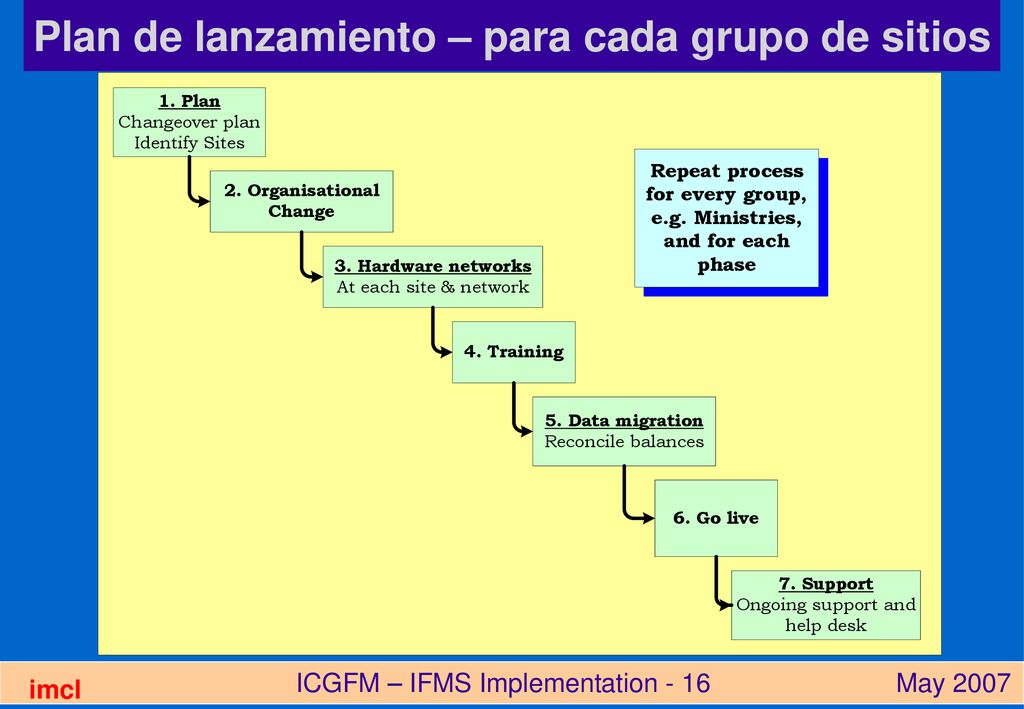 Plan de lanzamiento – para cada grupo de sitios

1. Plan
Changeover plan
Identify Sites

2. Organisational Change

3. Hardware networks
At each site & network

4. Training

5. Data migration
Reconcile balances

6. Go live

7. Support
Ongoing support and help desk

Repeat process for every group, e.g. Ministries, and for each phase

imcl

ICGFM – IFMS Implementation - 16

May 2007